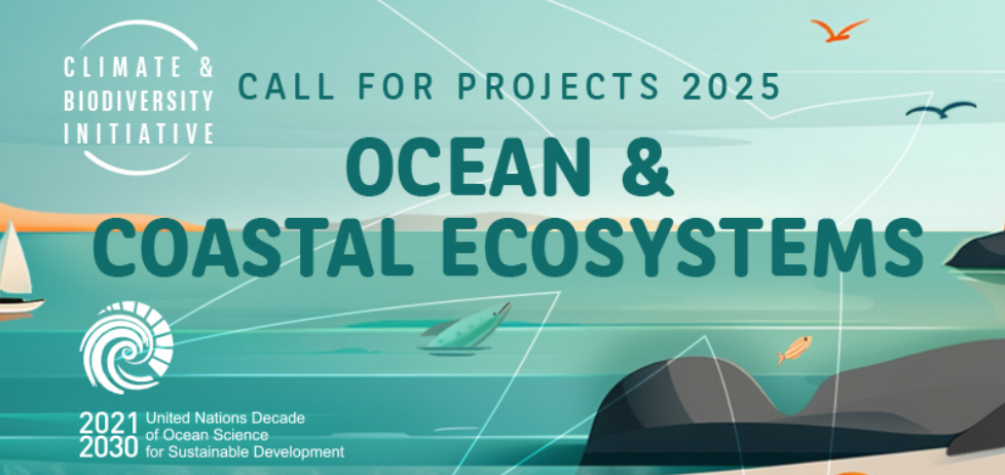 CLIMATE & BIODIVERSITY INITIATIVE

CALL FOR PROJECTS 2025

OCEAN & COASTAL ECOSYSTEMS

2021 2030 United Nations Decade of Ocean Science for Sustainable Development